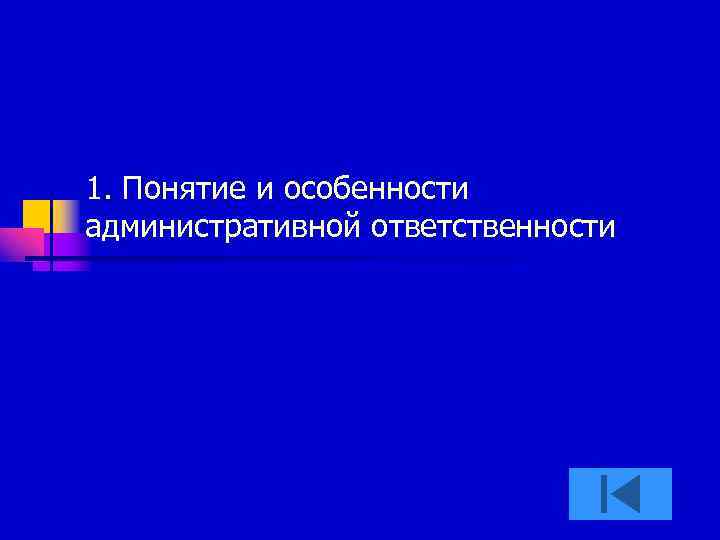 1. Понятие и особенности административной ответственности